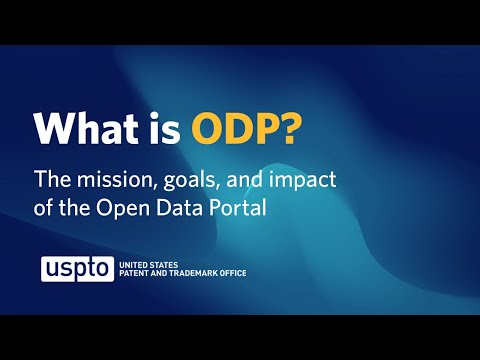 What is ODP?

The mission, goals, and impact of the Open Data Portal

uspto UNITED STATES PATENT AND TRADEMARK OFFICE